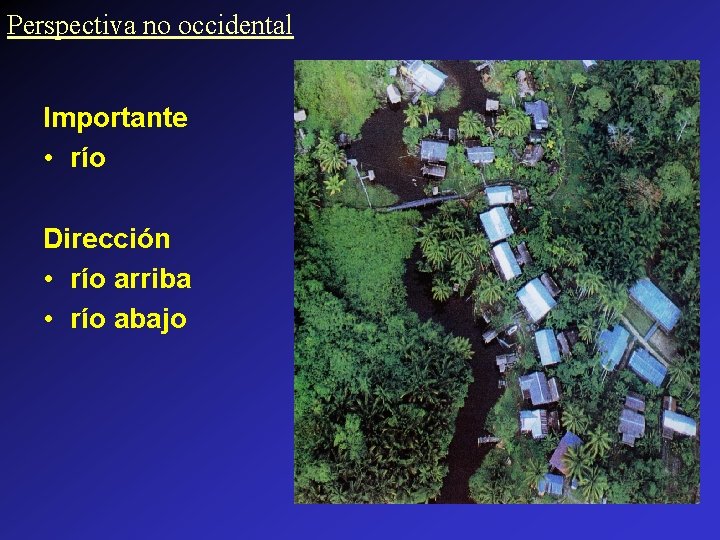 Perspectiva no occidental

Importante
• río

Dirección
• río arriba
• río abajo